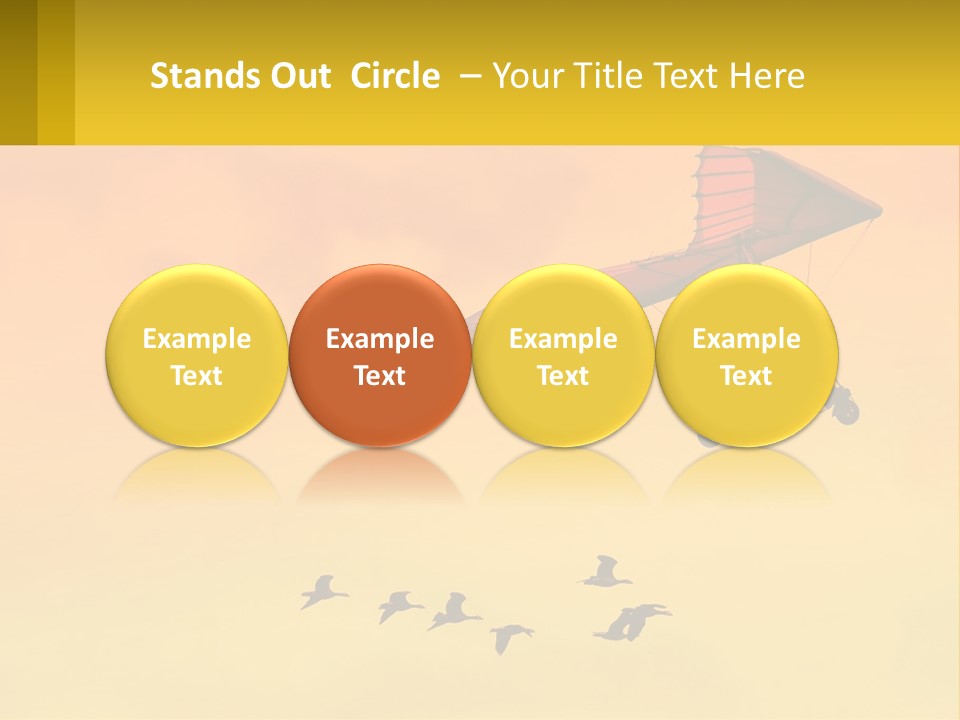 Stands Out  Circle  – Your Title Text Here

Example Text

Example Text

Example Text

Example Text